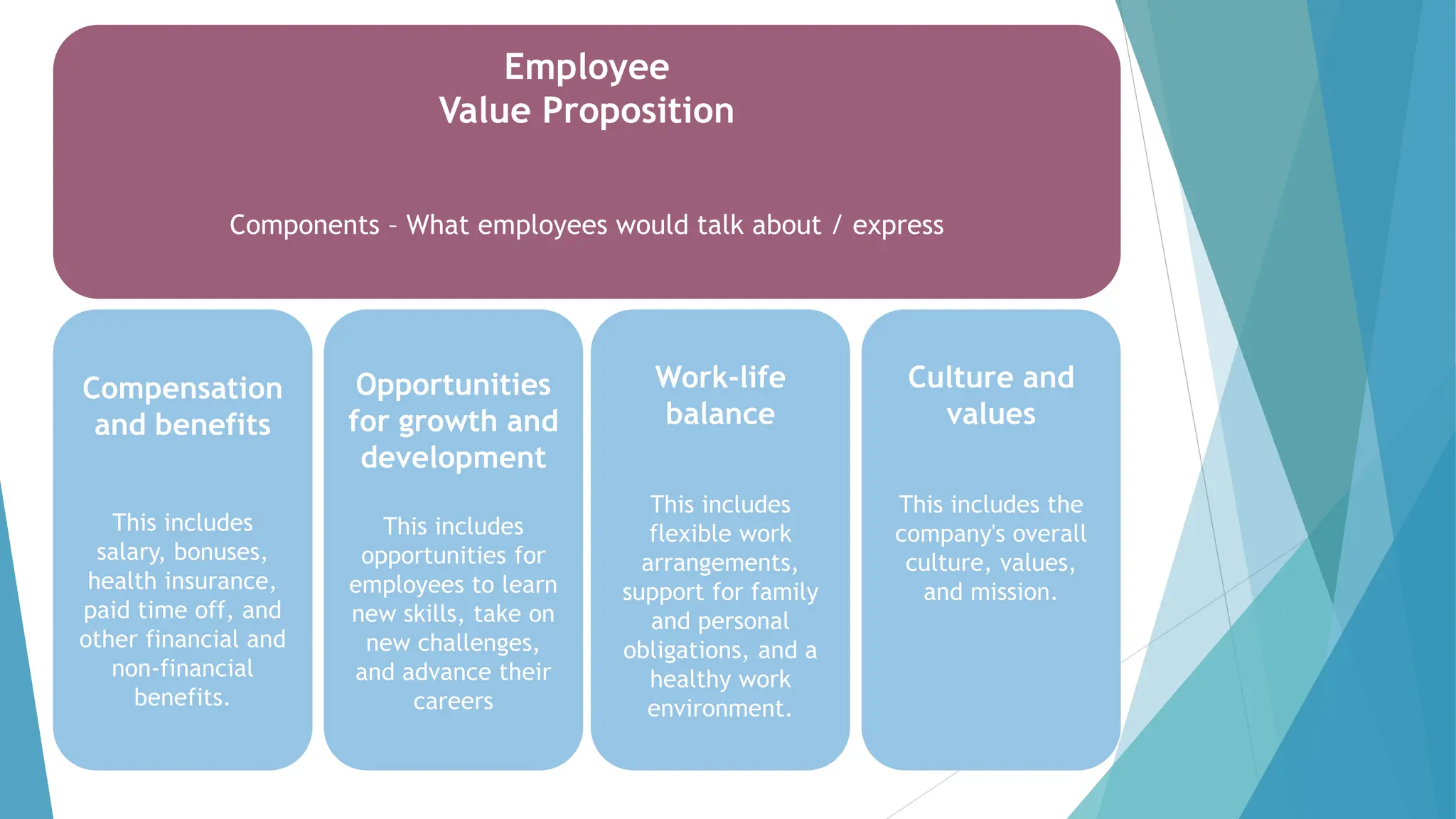 Employee
Value Proposition

Components – What employees would talk about / express

Compensation and benefits

This includes salary, bonuses, health insurance, paid time off, and other financial and non-financial benefits.

Opportunities for growth and development

This includes opportunities for employees to learn new skills, take on new challenges, and advance their careers

Work-life balance

This includes flexible work arrangements, support for family and personal obligations, and a healthy work environment.

Culture and values

This includes the company's overall culture, values, and mission.